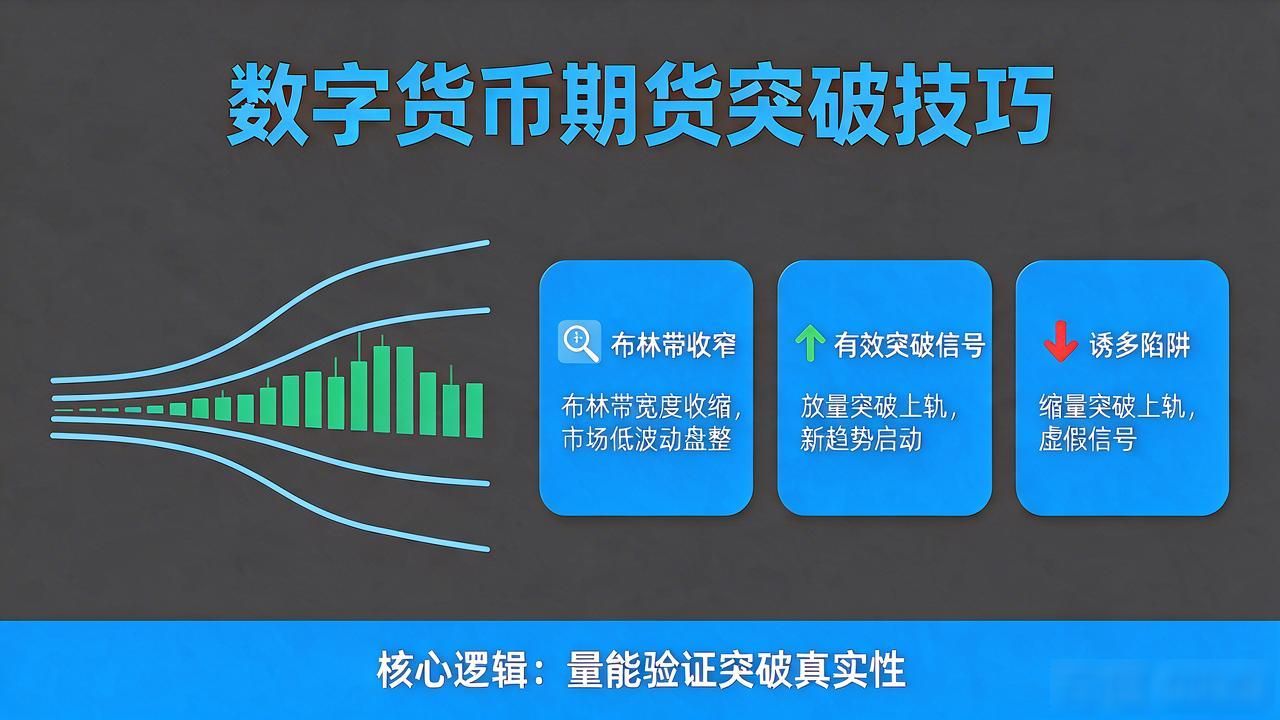 数字货币期货突破技巧

布林带收窄

布林带宽度收缩，市场低波动盘整

有效突破信号

放量突破上轨，新趋势启动

诱多陷阱

缩量突破上轨，虚假信号

核心逻辑：量能验证突破真实性